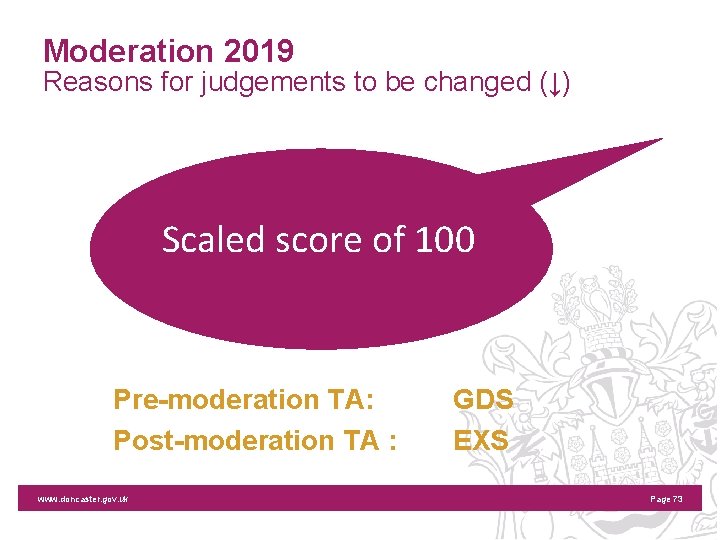 Moderation 2019
Reasons for judgements to be changed (↓)

Scaled score of 100

Pre-moderation TA: GDS
Post-moderation TA : EXS

www.doncaster.gov.uk

Page 73